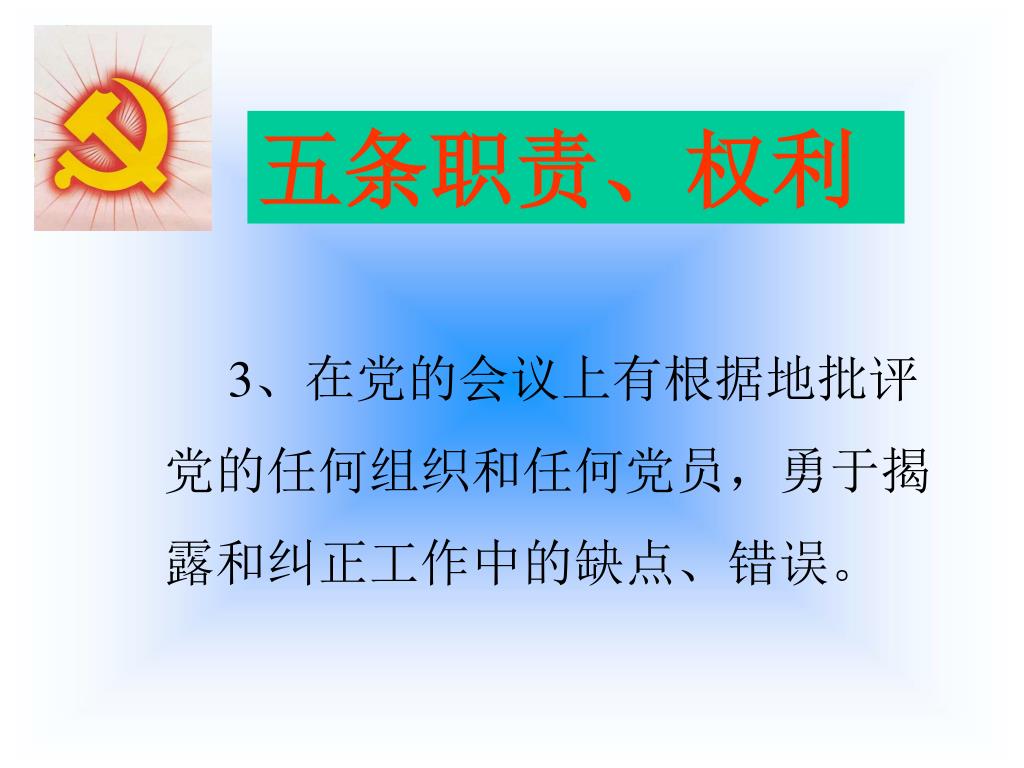 五条职责、权利

3、在党的会议上有根据地批评党的任何组织和任何党员，勇于揭露和纠正工作中的缺点、错误。